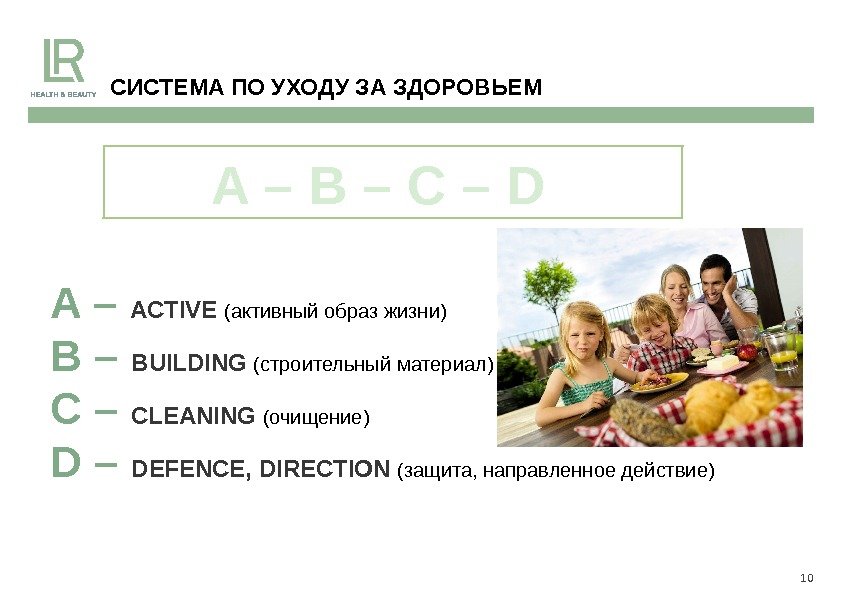 LR
HEALTH & BEAUTY

СИСТЕМА ПО УХОДУ ЗА ЗДОРОВЬЕМ

A – B – C – D

A – ACTIVE (активный образ жизни)

B – BUILDING (строительный материал)

C – CLEANING (очищение)

D – DEFENCE, DIRECTION (защита, направленное действие)

10